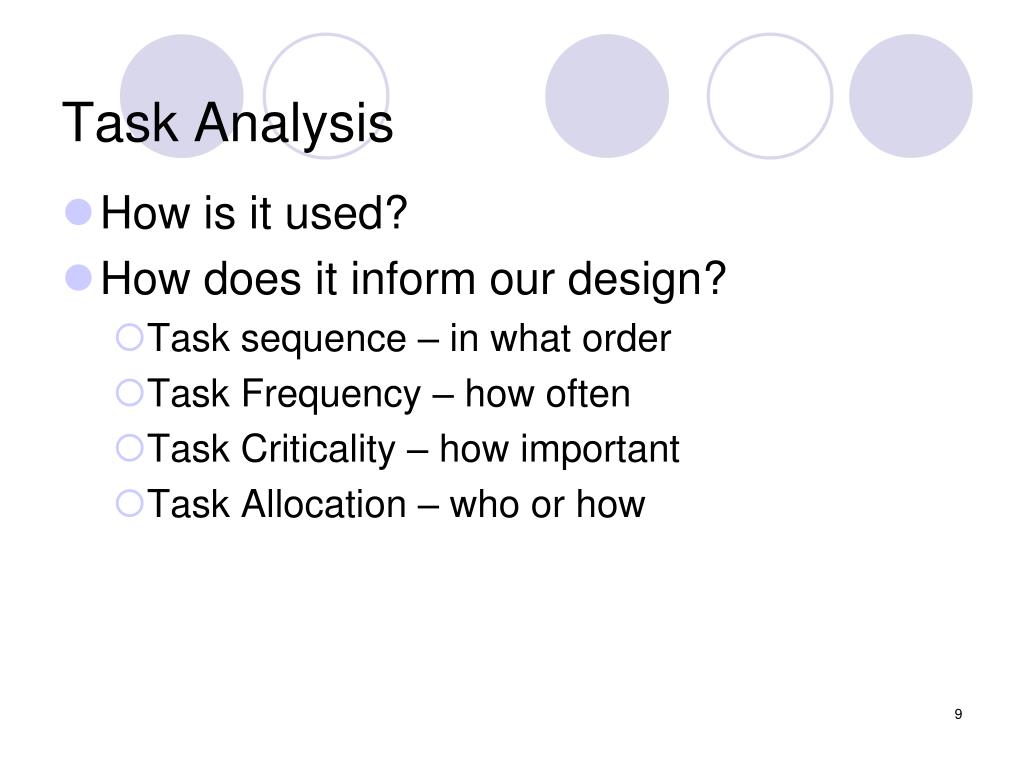 Task Analysis

- How is it used?
- How does it inform our design?
  - Task sequence – in what order
  - Task Frequency – how often
  - Task Criticality – how important
  - Task Allocation – who or how

9